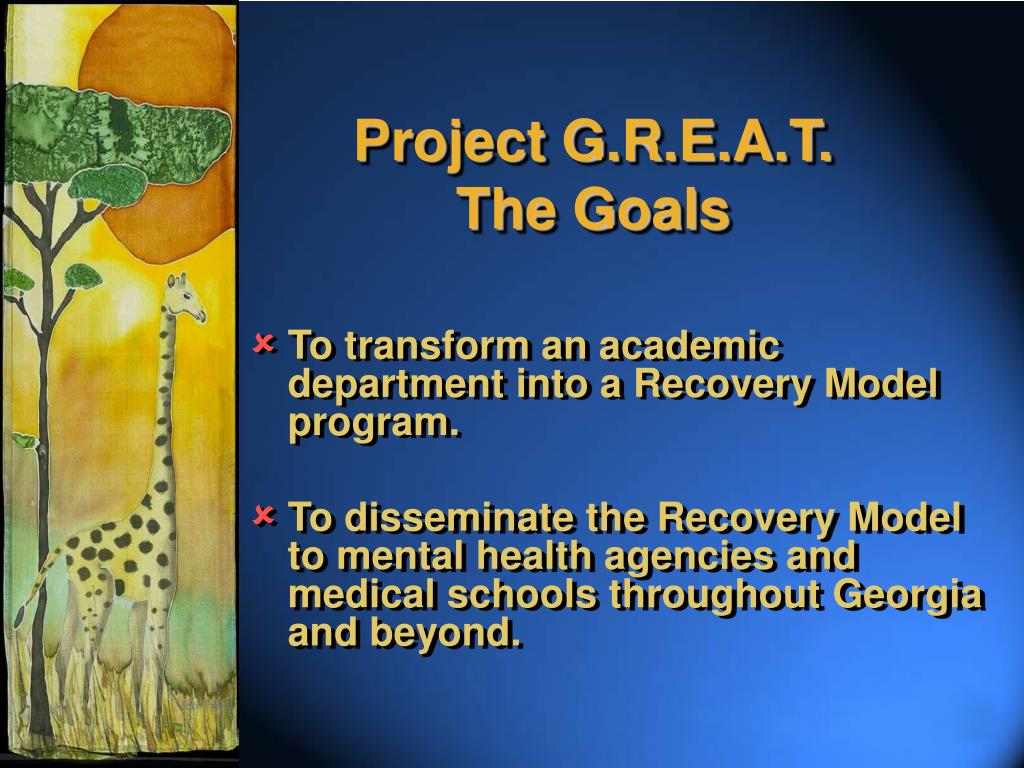 Project G.R.E.A.T.
The Goals

To transform an academic department into a Recovery Model program.

To disseminate the Recovery Model to mental health agencies and medical schools throughout Georgia and beyond.